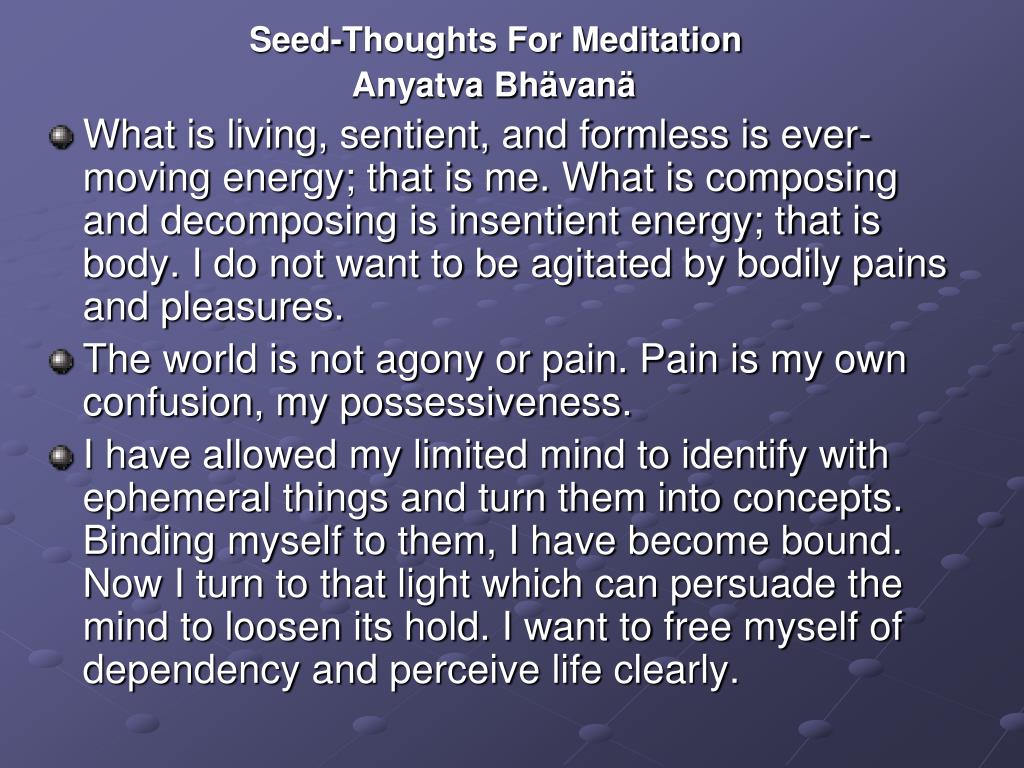 Seed-Thoughts For Meditation
Anyatva Bhävanä

What is living, sentient, and formless is ever-moving energy; that is me. What is composing and decomposing is insentient energy; that is body. I do not want to be agitated by bodily pains and pleasures.

The world is not agony or pain. Pain is my own confusion, my possessiveness.

I have allowed my limited mind to identify with ephemeral things and turn them into concepts. Binding myself to them, I have become bound. Now I turn to that light which can persuade the mind to loosen its hold. I want to free myself of dependency and perceive life clearly.